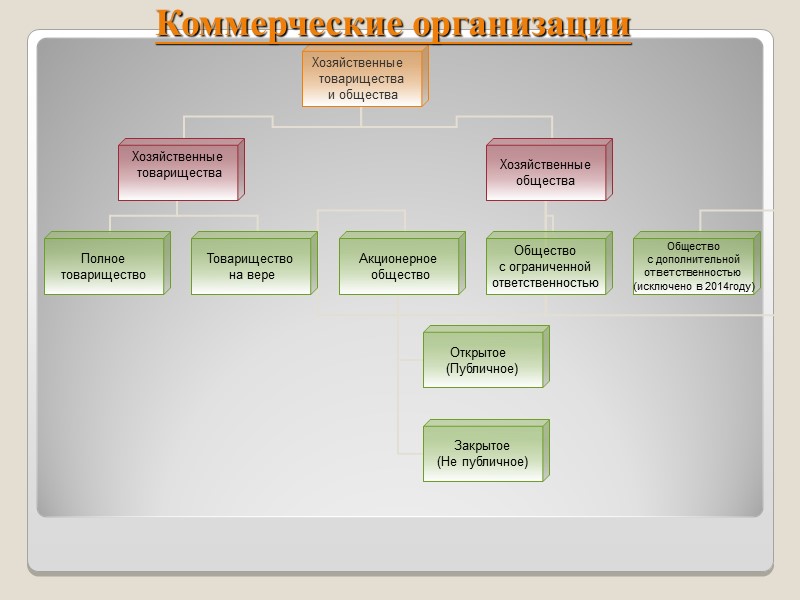 Коммерческие организации

Хозяйственные товарищества и общества

Хозяйственные товарищества

Хозяйственные общества

Полное товарищество

Товарищество на вере

Акционерное общество

Общество с ограниченной ответственностью

Общество с дополнительной ответственностью (исключено в 2014году)

Открытое (Публичное)

Закрытое (Не публичное)